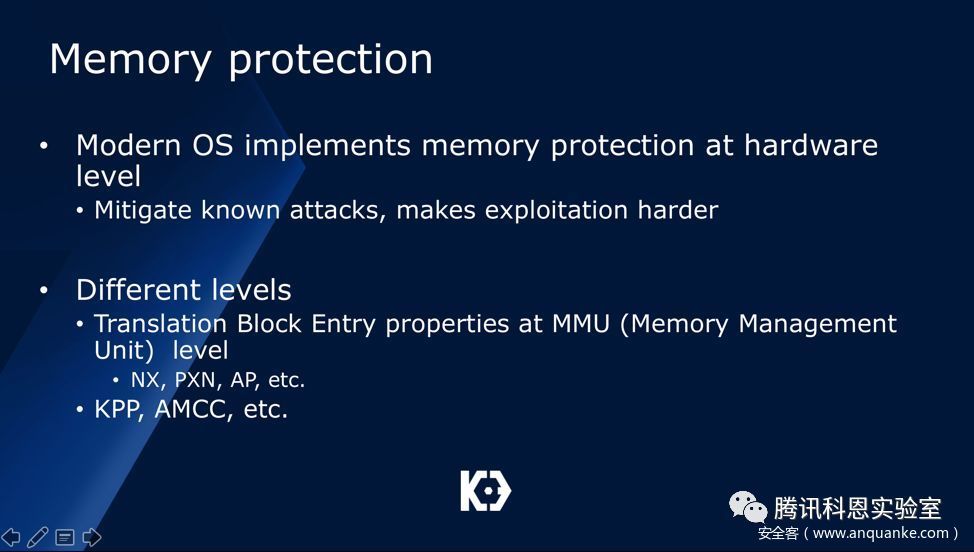 Memory protection

• Modern OS implements memory protection at hardware level
  • Mitigate known attacks, makes exploitation harder

• Different levels
  • Translation Block Entry properties at MMU (Memory Management Unit) level
    • NX, PXN, AP, etc.
  • KPP, AMCC, etc.

腾讯科恩实验室
安全客（www.anquanke.com）